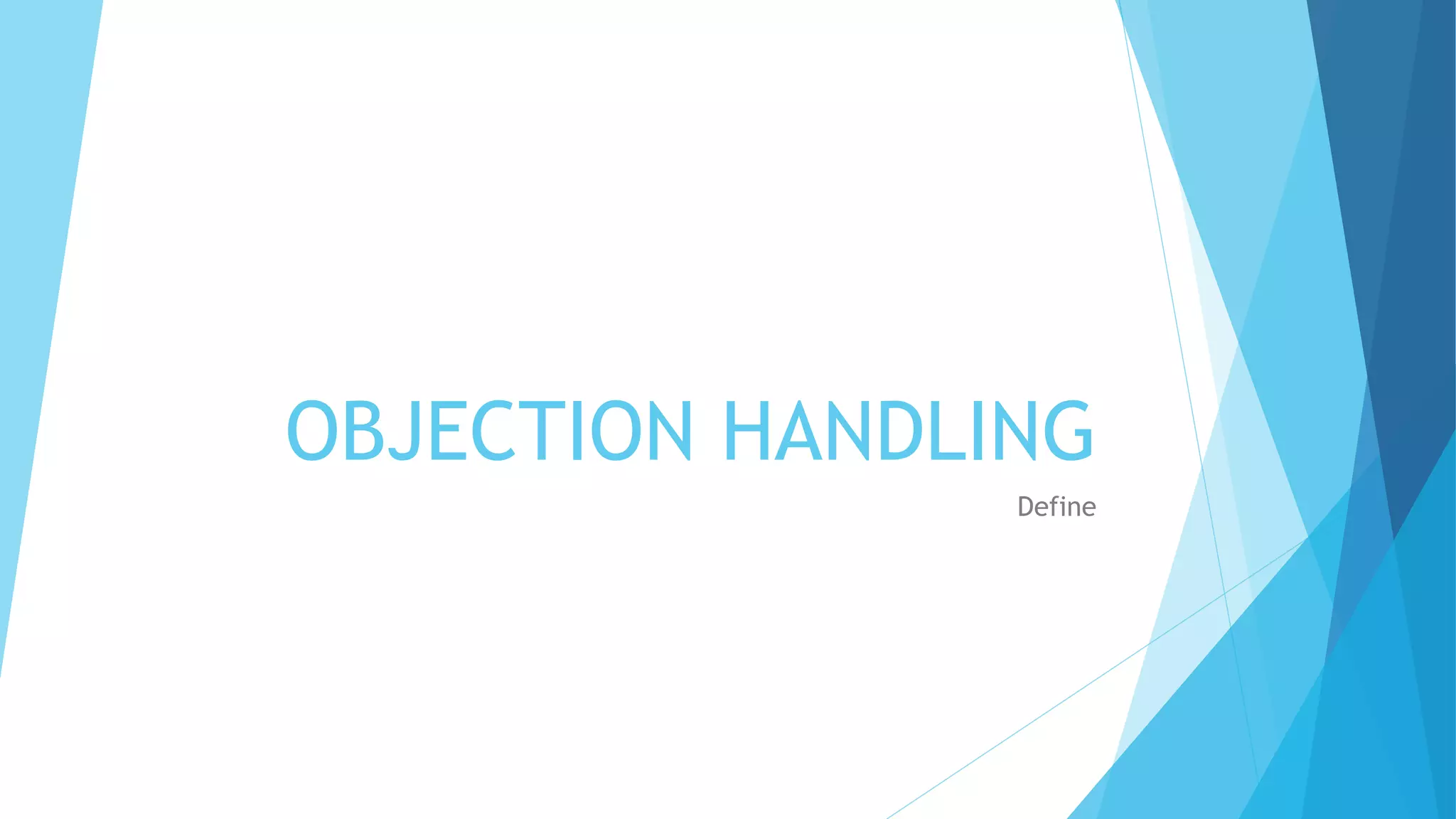 OBJECTION HANDLING

Define